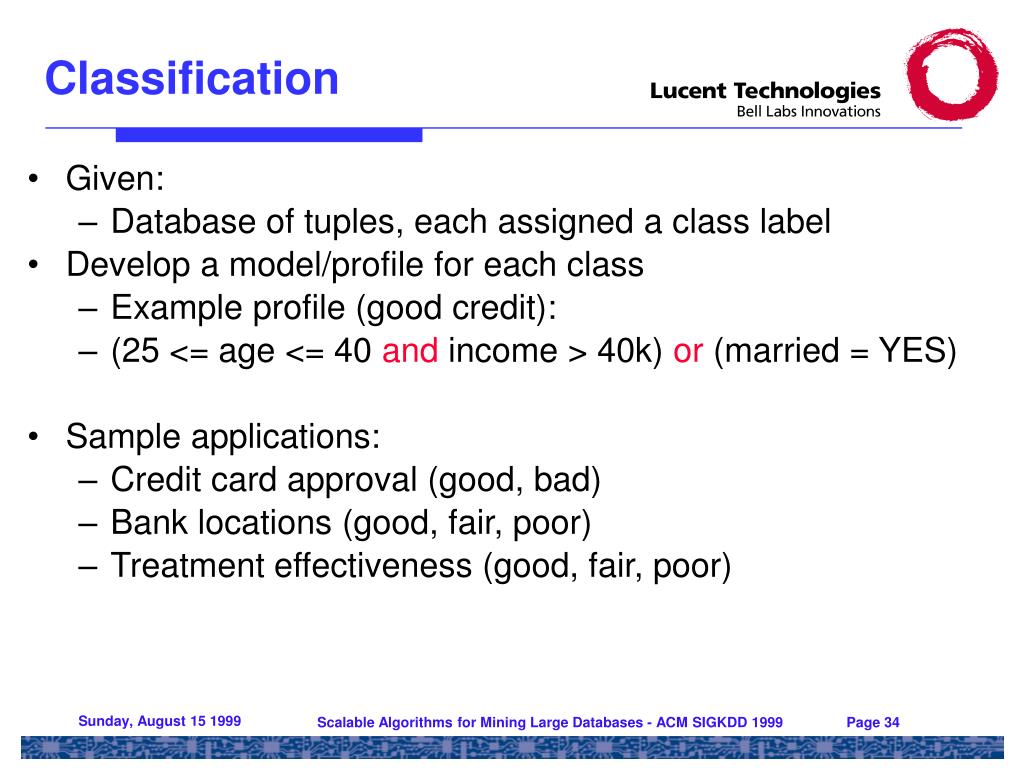 Classification

Lucent Technologies
Bell Labs Innovations

• Given:
– Database of tuples, each assigned a class label
• Develop a model/profile for each class
– Example profile (good credit):
– (25 <= age <= 40 and income > 40k) or (married = YES)

• Sample applications:
– Credit card approval (good, bad)
– Bank locations (good, fair, poor)
– Treatment effectiveness (good, fair, poor)

Sunday, August 15 1999
Scalable Algorithms for Mining Large Databases - ACM SIGKDD 1999
Page 34